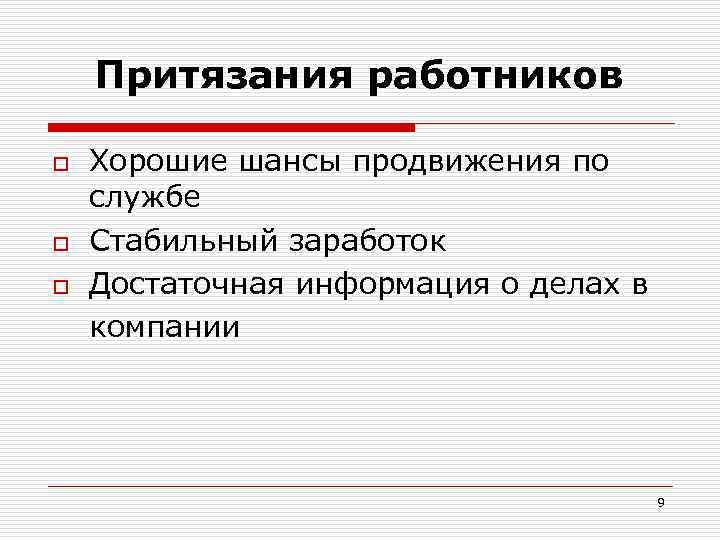 Притязания работников

Хорошие шансы продвижения по службе

Стабильный заработок

Достаточная информация о делах в компании

9